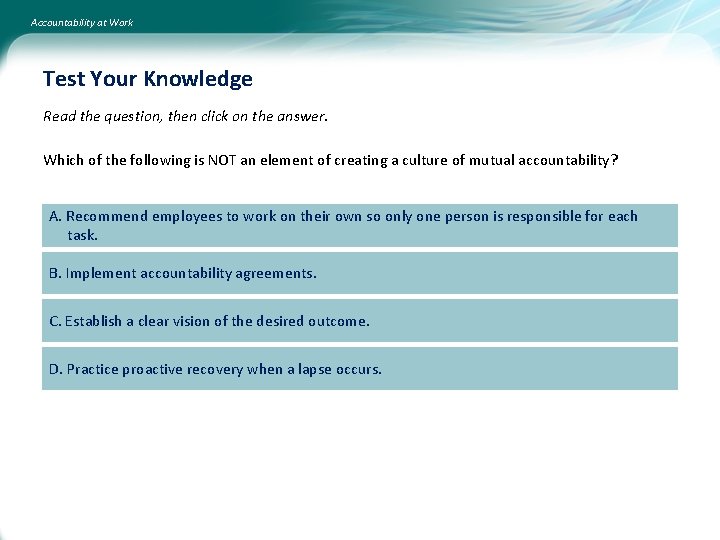 Accountability at Work

Test Your Knowledge

Read the question, then click on the answer.

Which of the following is NOT an element of creating a culture of mutual accountability?

A. Recommend employees to work on their own so only one person is responsible for each task.

B. Implement accountability agreements.

C. Establish a clear vision of the desired outcome.

D. Practice proactive recovery when a lapse occurs.